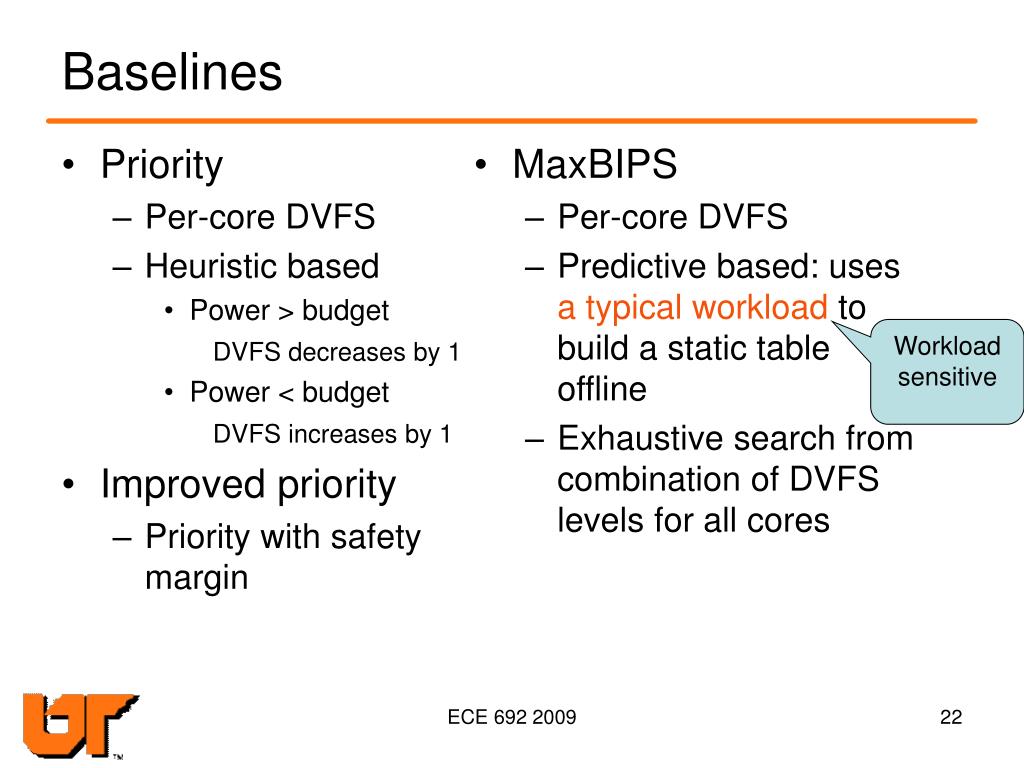 Baselines

• Priority
– Per-core DVFS
– Heuristic based
• Power > budget
DVFS decreases by 1
• Power < budget
DVFS increases by 1
• Improved priority
– Priority with safety margin

• MaxBIPS
– Per-core DVFS
– Predictive based: uses a typical workload to build a static table offline
– Exhaustive search from combination of DVFS levels for all cores

Workload sensitive

UT ™

ECE 692 2009

22